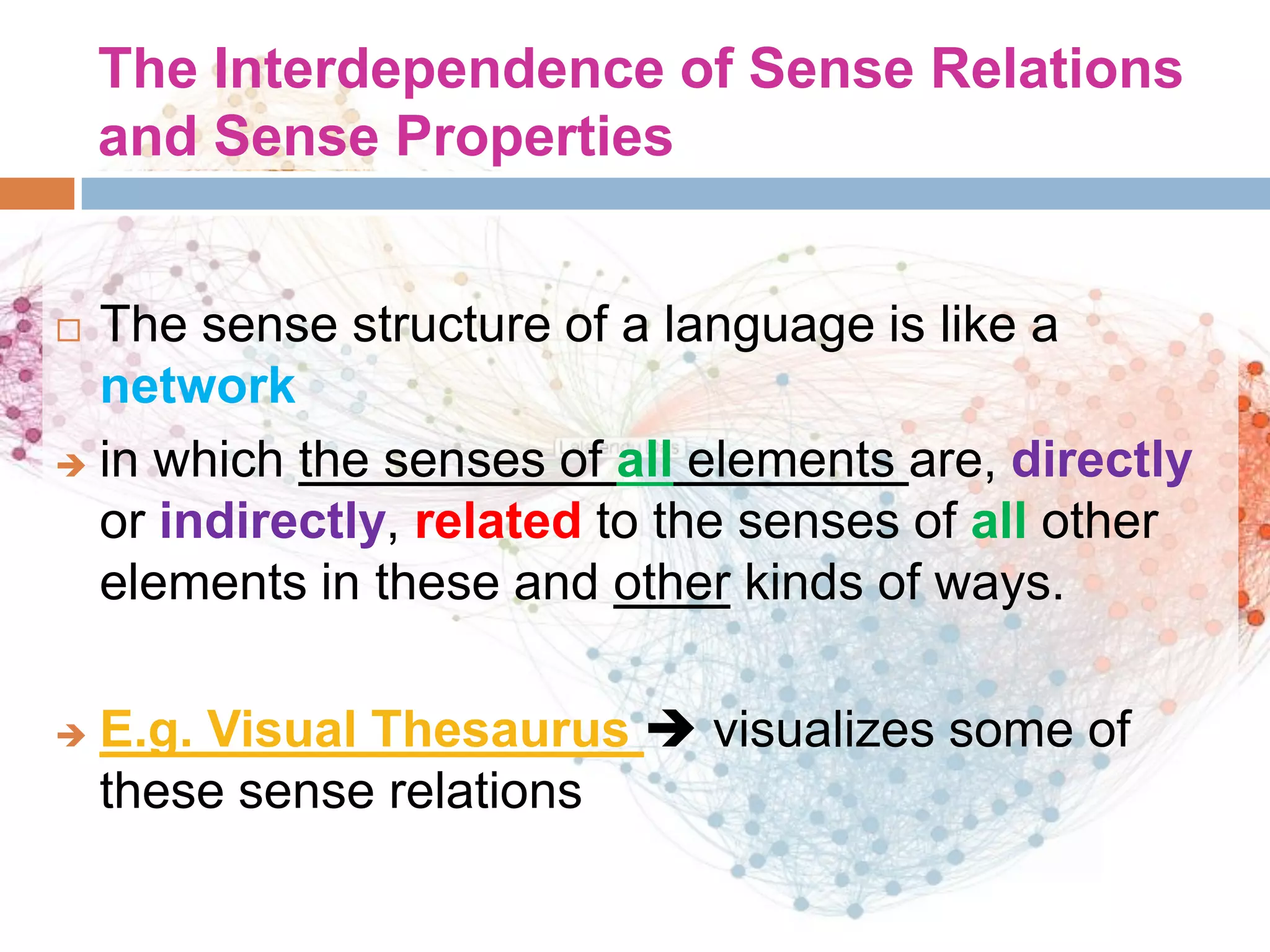 The Interdependence of Sense Relations and Sense Properties

□ The sense structure of a language is like a network

➔ in which the senses of all elements are, directly or indirectly, related to the senses of all other elements in these and other kinds of ways.

➔ E.g. Visual Thesaurus ➔ visualizes some of these sense relations